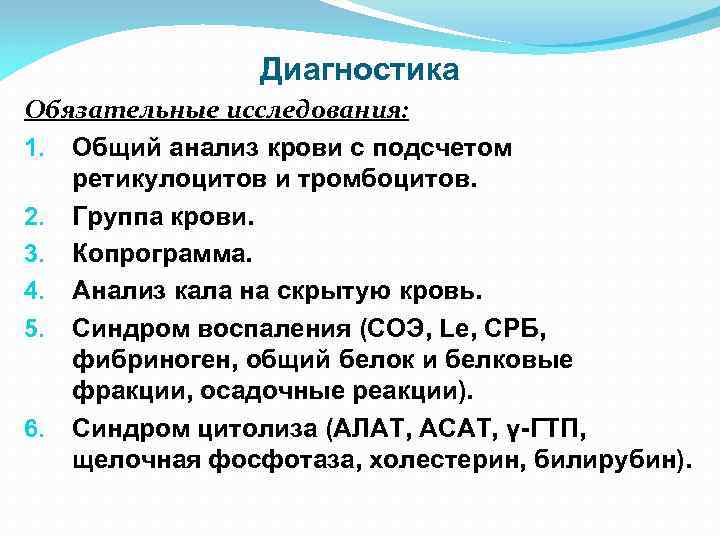 Диагностика

Обязательные исследования:

1. Общий анализ крови с подсчетом ретикулоцитов и тромбоцитов.
2. Группа крови.
3. Копрограмма.
4. Анализ кала на скрытую кровь.
5. Синдром воспаления (СОЭ, Le, СРБ, фибриноген, общий белок и белковые фракции, осадочные реакции).
6. Синдром цитолиза (АЛАТ, АСАТ, γ-ГТП, щелочная фосфотаза, холестерин, билирубин).